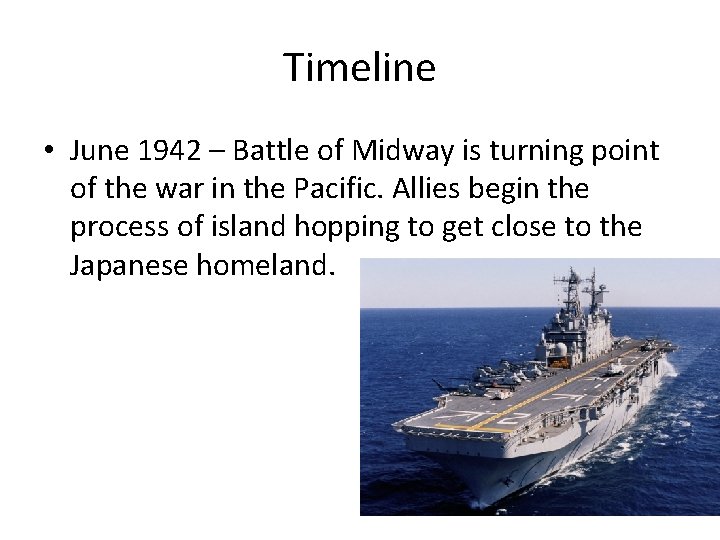 Timeline

• June 1942 – Battle of Midway is turning point of the war in the Pacific. Allies begin the process of island hopping to get close to the Japanese homeland.